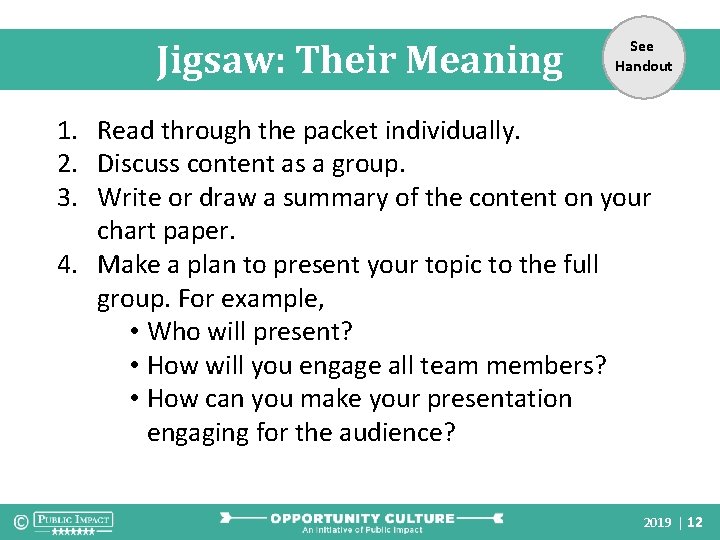 Jigsaw: Their Meaning

See Handout

1. Read through the packet individually.
2. Discuss content as a group.
3. Write or draw a summary of the content on your chart paper.
4. Make a plan to present your topic to the full group. For example,
• Who will present?
• How will you engage all team members?
• How can you make your presentation engaging for the audience?

© PUBLIC IMPACT

OPPORTUNITY CULTURE
An Initiative of Public Impact

2019 | 12